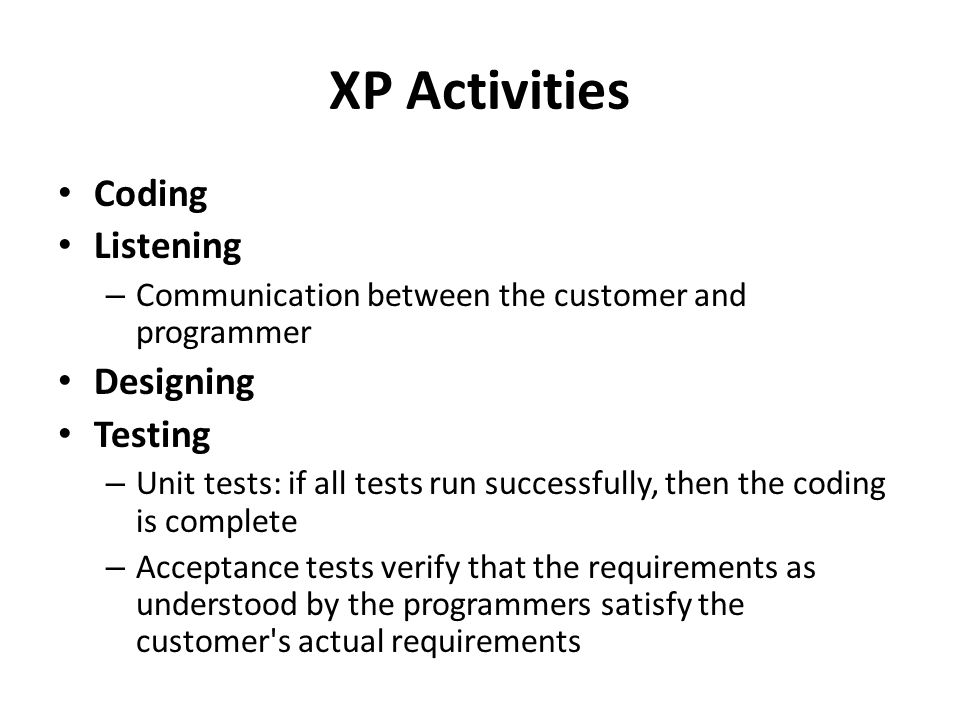 XP Activities

• Coding
• Listening
– Communication between the customer and programmer
• Designing
• Testing
– Unit tests: if all tests run successfully, then the coding is complete
– Acceptance tests verify that the requirements as understood by the programmers satisfy the customer's actual requirements